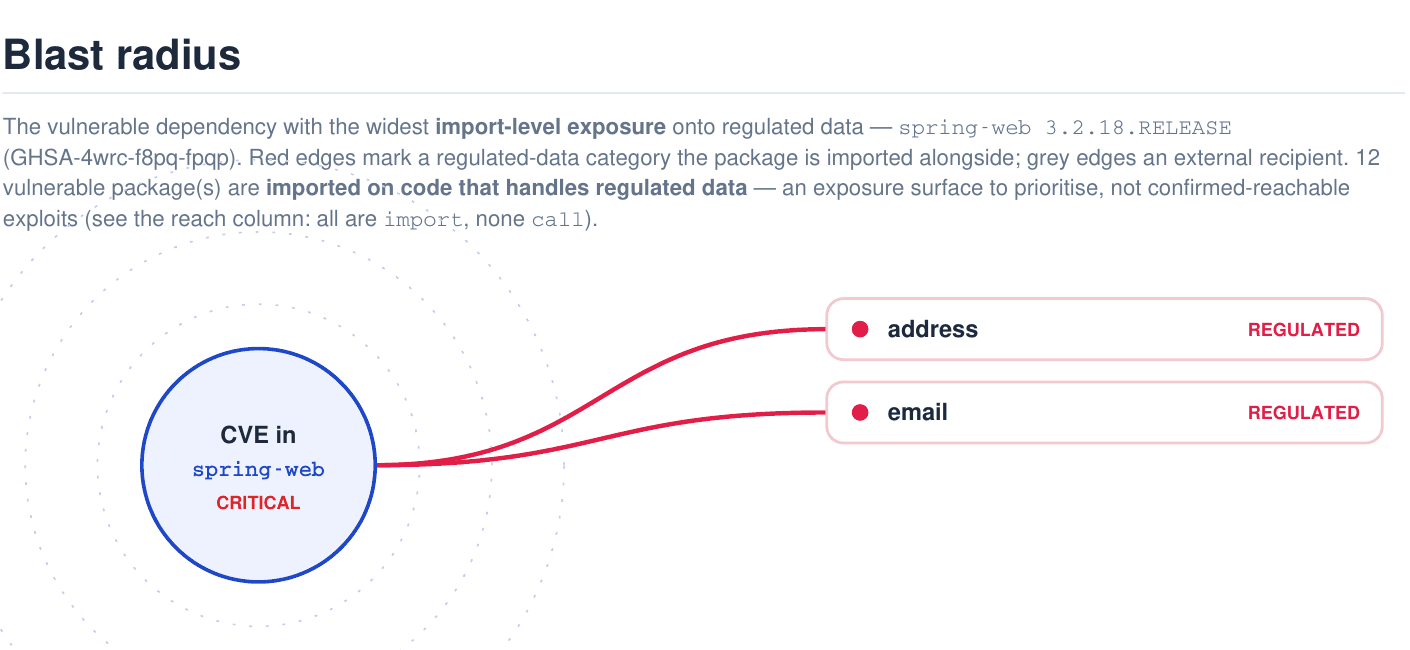 Blast radius

The vulnerable dependency with the widest import-level exposure onto regulated data — spring-web 3.2.18.RELEASE (GHSA-4wrc-f8pq-fpqp). Red edges mark a regulated-data category the package is imported alongside; grey edges an external recipient. 12 vulnerable package(s) are imported on code that handles regulated data — an exposure surface to prioritise, not confirmed-reachable exploits (see the reach column: all are import, none call).

CVE in
spring-web
CRITICAL

address REGULATED

email REGULATED